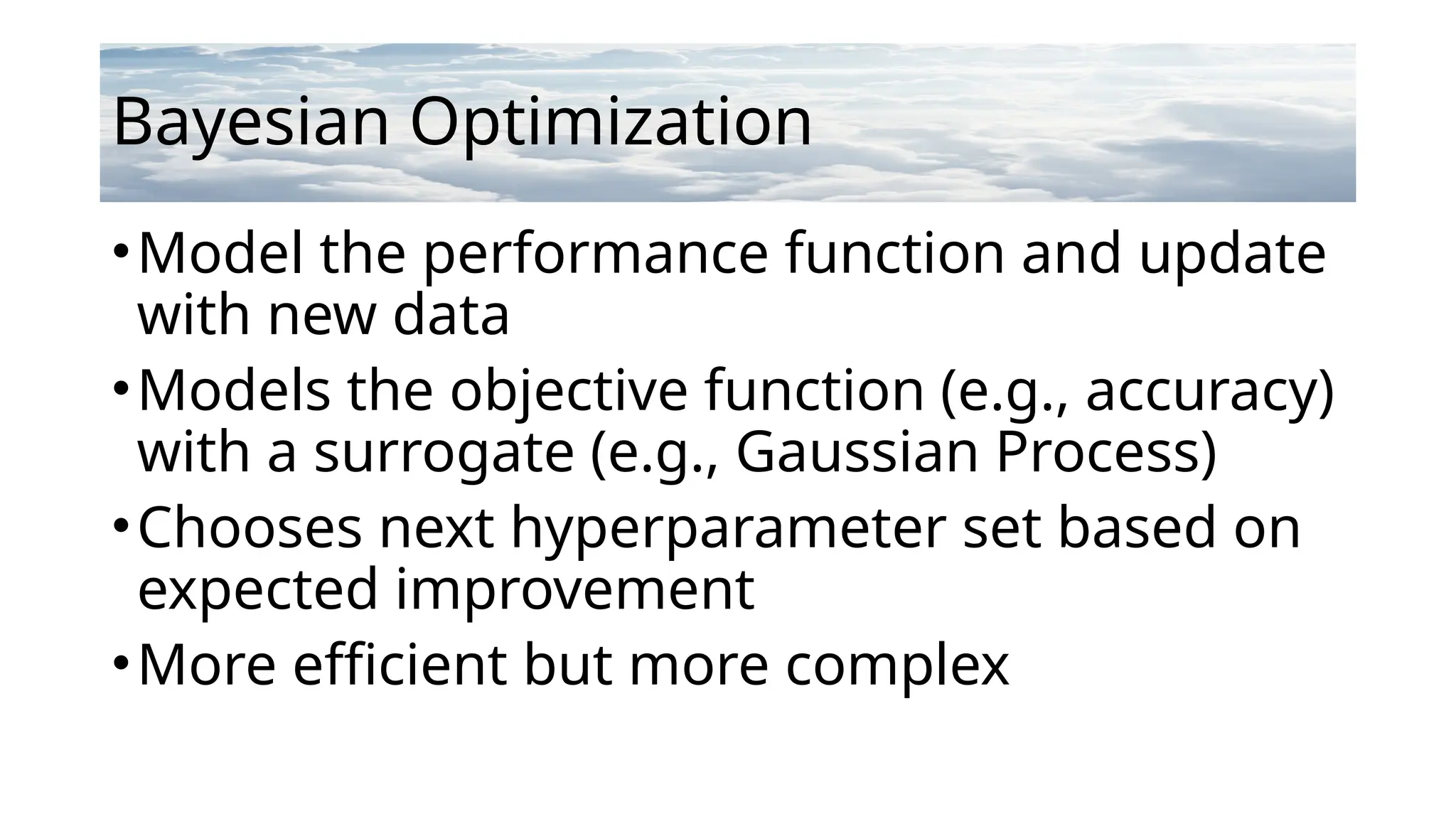 Bayesian Optimization

• Model the performance function and update with new data
• Models the objective function (e.g., accuracy) with a surrogate (e.g., Gaussian Process)
• Chooses next hyperparameter set based on expected improvement
• More efficient but more complex